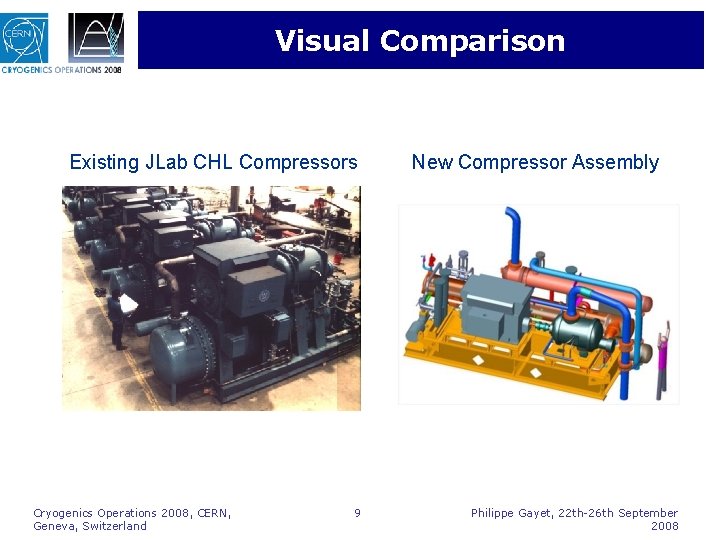 CERN

CRYOGENICS OPERATIONS 2008

Visual Comparison

Existing JLab CHL Compressors

New Compressor Assembly

Cryogenics Operations 2008, CERN, Geneva, Switzerland

9

Philippe Gayet, 22th-26th September 2008